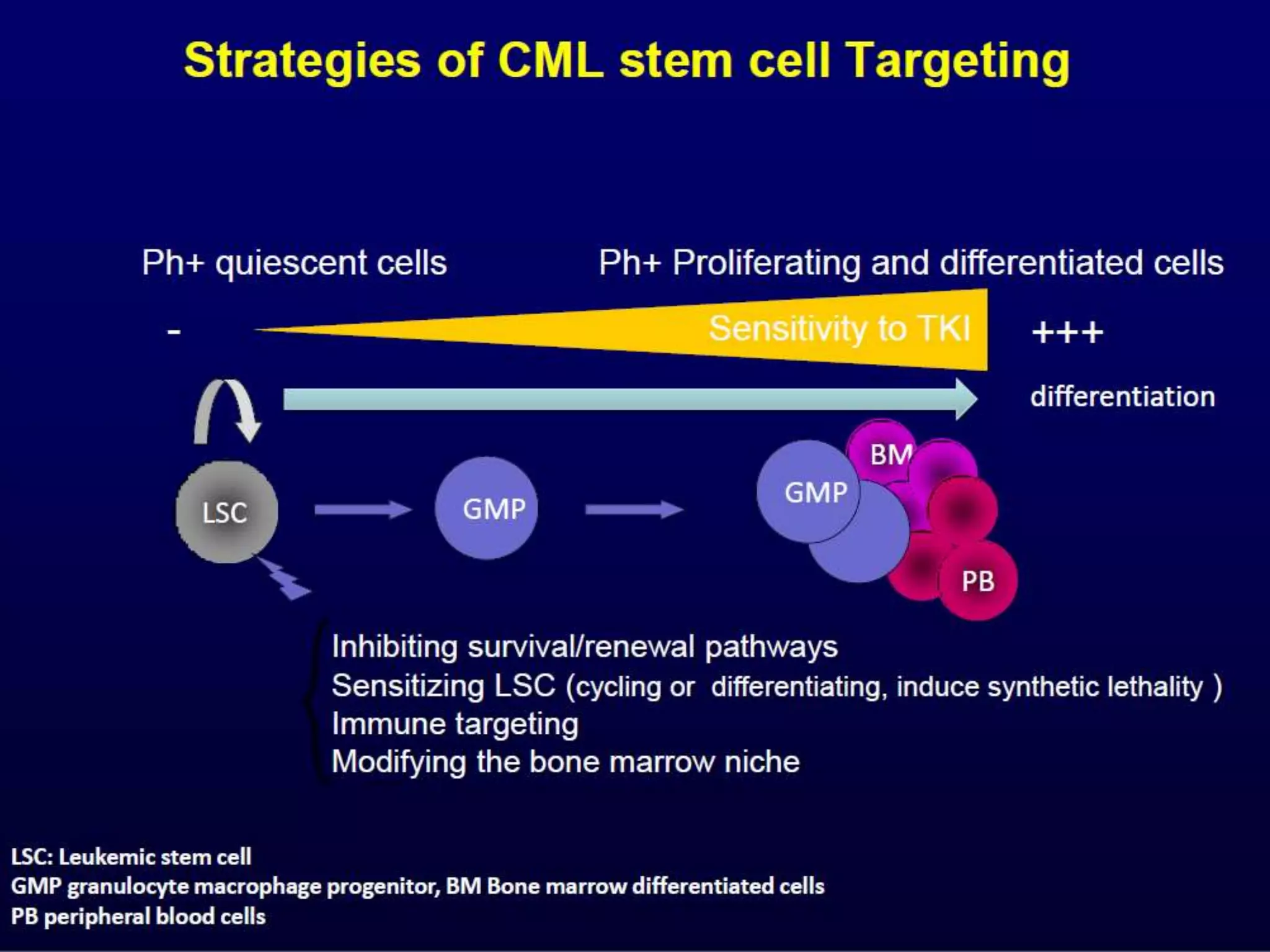 Strategies of CML stem cell Targeting

Ph+ quiescent cells

Ph+ Proliferating and differentiated cells

-

Sensitivity to TKI

+++

differentiation

LSC

GMP

GMP

BM

PB

Inhibiting survival/renewal pathways
Sensitizing LSC (cycling or differentiating, induce synthetic lethality )
Immune targeting
Modifying the bone marrow niche

LSC: Leukemic stem cell
GMP granulocyte macrophage progenitor, BM Bone marrow differentiated cells
PB peripheral blood cells